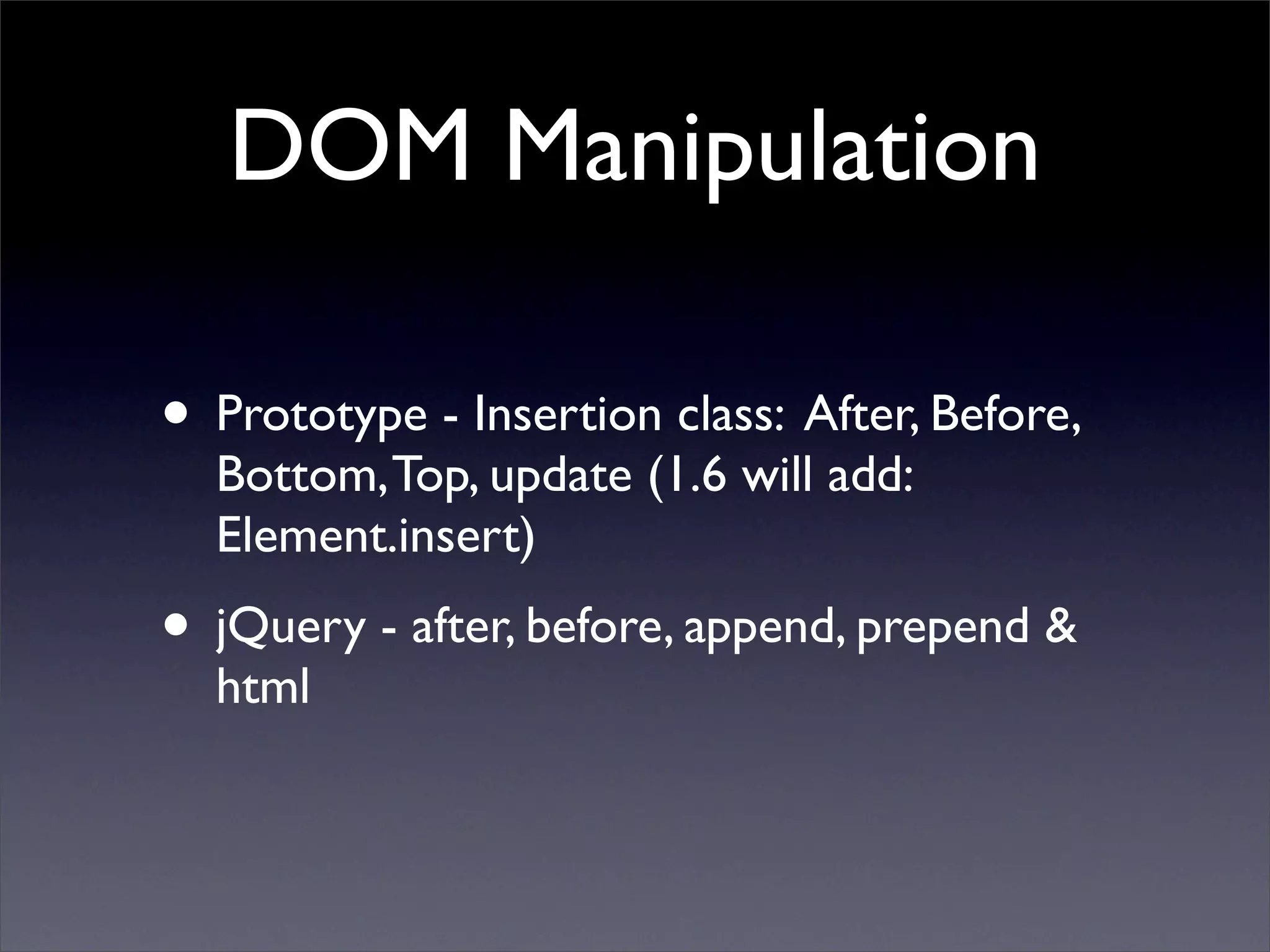 DOM Manipulation

• Prototype - Insertion class: After, Before, Bottom, Top, update (1.6 will add: Element.insert)

• jQuery - after, before, append, prepend & html